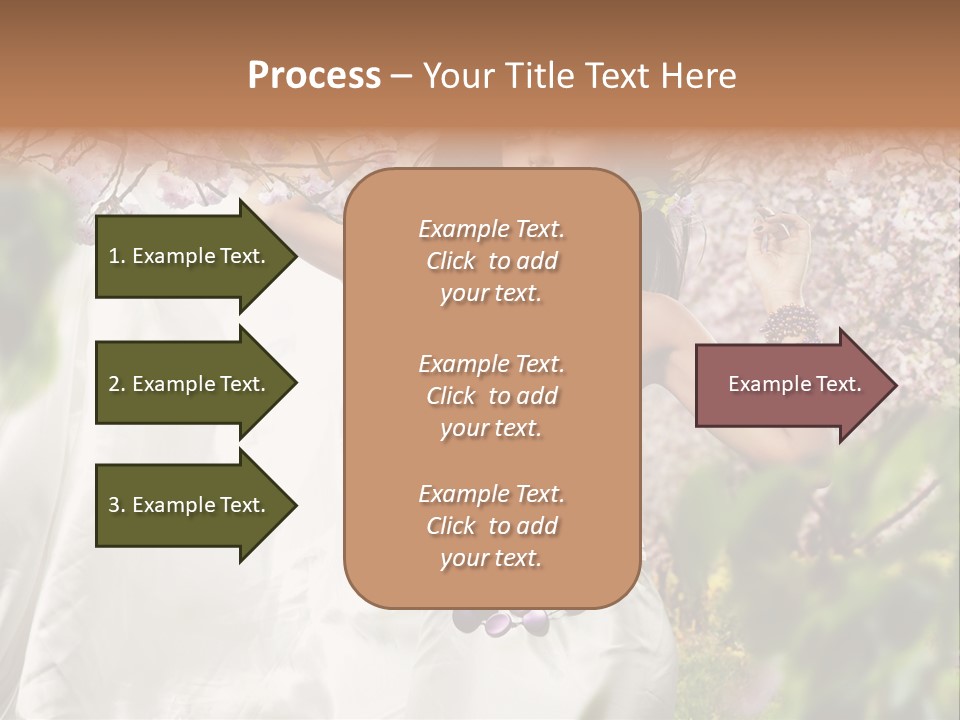 Process – Your Title Text Here

1. Example Text.

2. Example Text.

3. Example Text.

Example Text. Click to add your text.

Example Text. Click to add your text.

Example Text. Click to add your text.

Example Text.